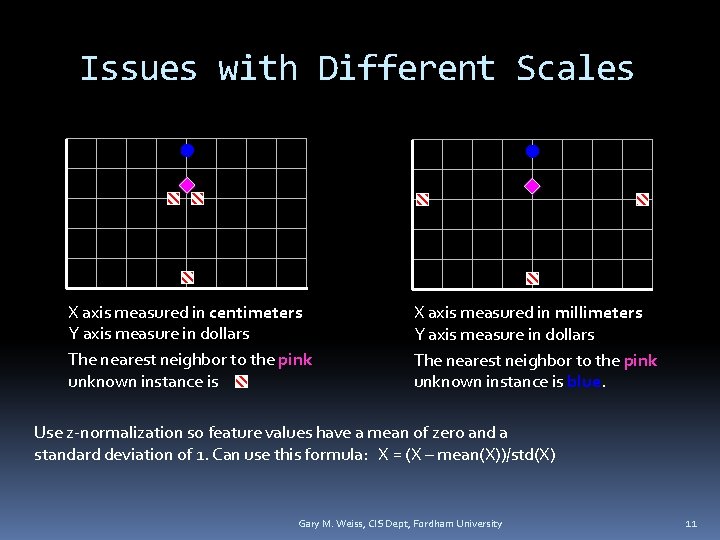 Issues with Different Scales

X axis measured in centimeters
Y axis measure in dollars

The nearest neighbor to the pink unknown instance is

X axis measured in millimeters
Y axis measure in dollars

The nearest neighbor to the pink unknown instance is blue.

Use z-normalization so feature values have a mean of zero and a standard deviation of 1. Can use this formula: X = (X – mean(X))/std(X)

Gary M. Weiss, CIS Dept, Fordham University

11